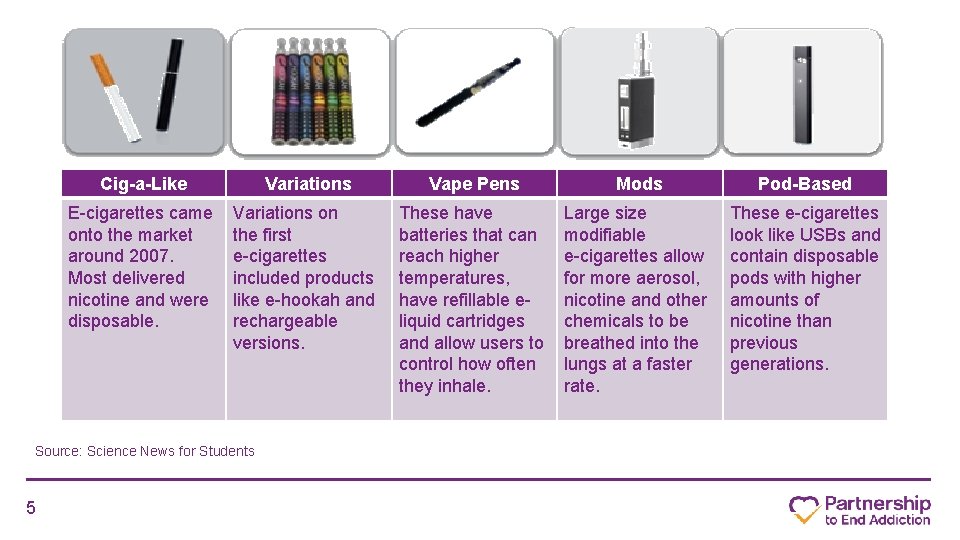 | Cig-a-Like | Variations | Vape Pens | Mods | Pod-Based |
|---|---|---|---|---|
| E-cigarettes came onto the market around 2007. Most delivered nicotine and were disposable. | Variations on the first e-cigarettes included products like e-hookah and rechargeable versions. | These have batteries that can reach higher temperatures, have refillable e-liquid cartridges and allow users to control how often they inhale. | Large size modifiable e-cigarettes allow for more aerosol, nicotine and other chemicals to be breathed into the lungs at a faster rate. | These e-cigarettes look like USBs and contain disposable pods with higher amounts of nicotine than previous generations. |

Source: Science News for Students

5

Partnership to End Addiction